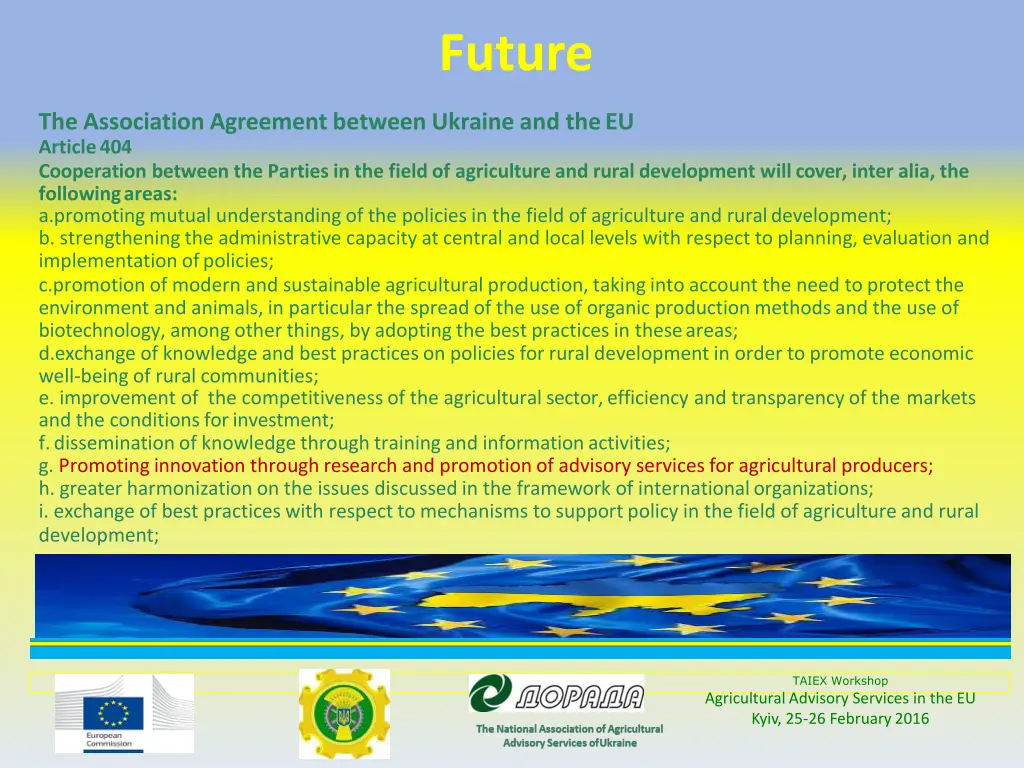 Future

The Association Agreement between Ukraine and the EU
Article 404
Cooperation between the Parties in the field of agriculture and rural development will cover, inter alia, the following areas:
a.promoting mutual understanding of the policies in the field of agriculture and rural development;
b. strengthening the administrative capacity at central and local levels with respect to planning, evaluation and implementation of policies;
c.promotion of modern and sustainable agricultural production, taking into account the need to protect the environment and animals, in particular the spread of the use of organic production methods and the use of biotechnology, among other things, by adopting the best practices in these areas;
d.exchange of knowledge and best practices on policies for rural development in order to promote economic well-being of rural communities;
e. improvement of the competitiveness of the agricultural sector, efficiency and transparency of the markets and the conditions for investment;
f. dissemination of knowledge through training and information activities;
g. Promoting innovation through research and promotion of advisory services for agricultural producers;
h. greater harmonization on the issues discussed in the framework of international organizations;
i. exchange of best practices with respect to mechanisms to support policy in the field of agriculture and rural development;

European Commission

ДОРАДА
The National Association of Agricultural Advisory Services of Ukraine

TAIEX Workshop
Agricultural Advisory Services in the EU
Kyiv, 25-26 February 2016